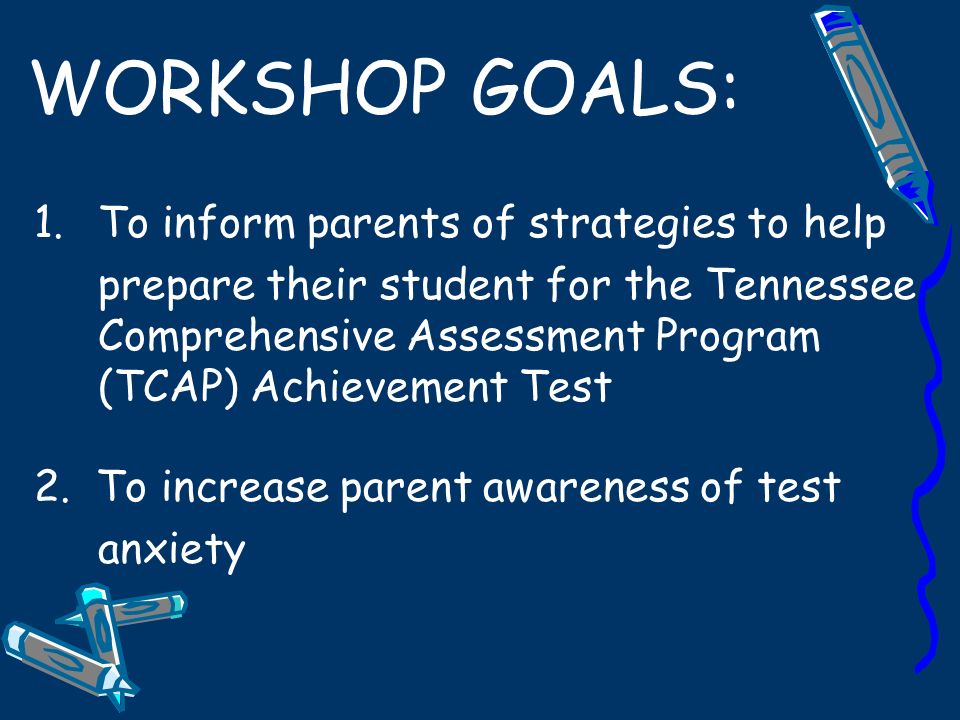 WORKSHOP GOALS:

1. To inform parents of strategies to help prepare their student for the Tennessee Comprehensive Assessment Program (TCAP) Achievement Test

2. To increase parent awareness of test anxiety